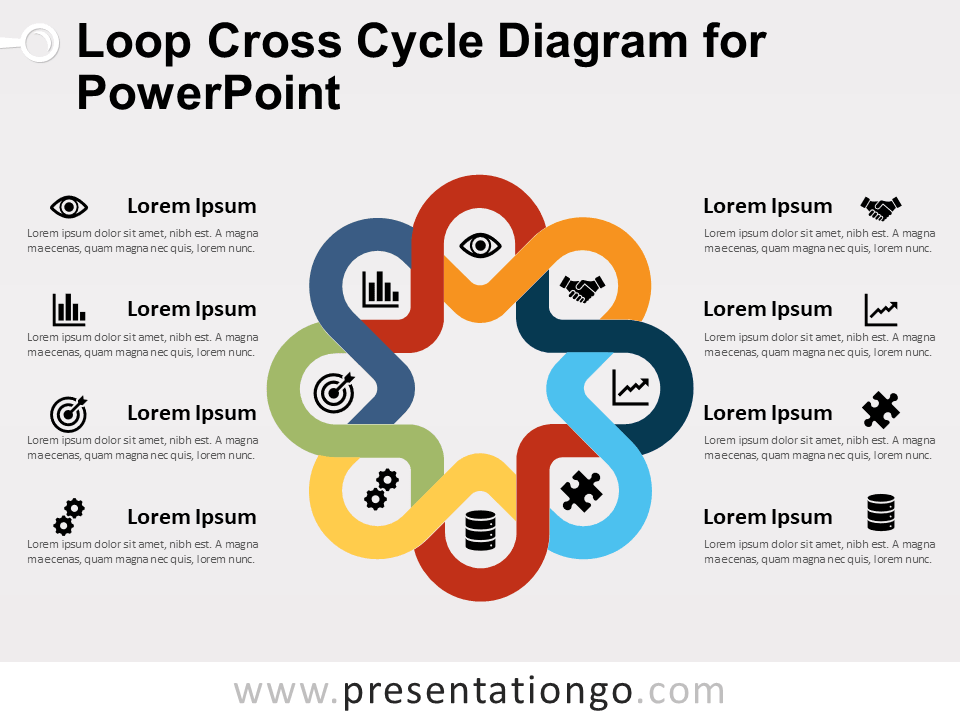 Loop Cross Cycle Diagram for PowerPoint

Lorem Ipsum
Lorem ipsum dolor sit amet, nibh est. A magna maecenas, quam magna nec quis, lorem nunc.

Lorem Ipsum
Lorem ipsum dolor sit amet, nibh est. A magna maecenas, quam magna nec quis, lorem nunc.

Lorem Ipsum
Lorem ipsum dolor sit amet, nibh est. A magna maecenas, quam magna nec quis, lorem nunc.

Lorem Ipsum
Lorem ipsum dolor sit amet, nibh est. A magna maecenas, quam magna nec quis, lorem nunc.

Lorem Ipsum
Lorem ipsum dolor sit amet, nibh est. A magna maecenas, quam magna nec quis, lorem nunc.

Lorem Ipsum
Lorem ipsum dolor sit amet, nibh est. A magna maecenas, quam magna nec quis, lorem nunc.

Lorem Ipsum
Lorem ipsum dolor sit amet, nibh est. A magna maecenas, quam magna nec quis, lorem nunc.

Lorem Ipsum
Lorem ipsum dolor sit amet, nibh est. A magna maecenas, quam magna nec quis, lorem nunc.

www.presentationgo.com